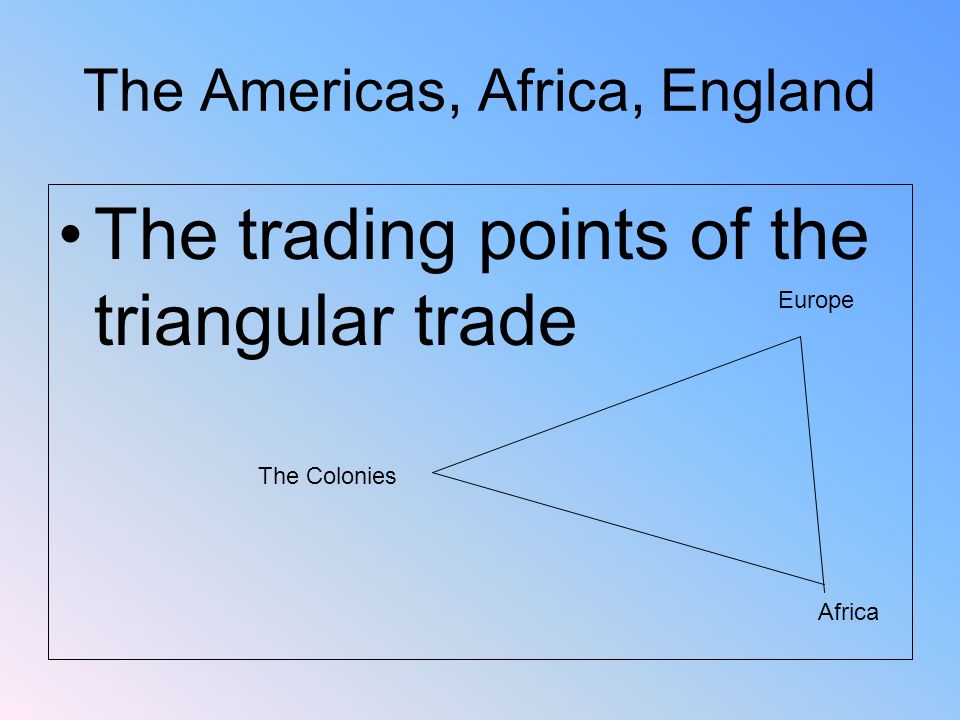 The Americas, Africa, England

• The trading points of the triangular trade

Europe

The Colonies

Africa